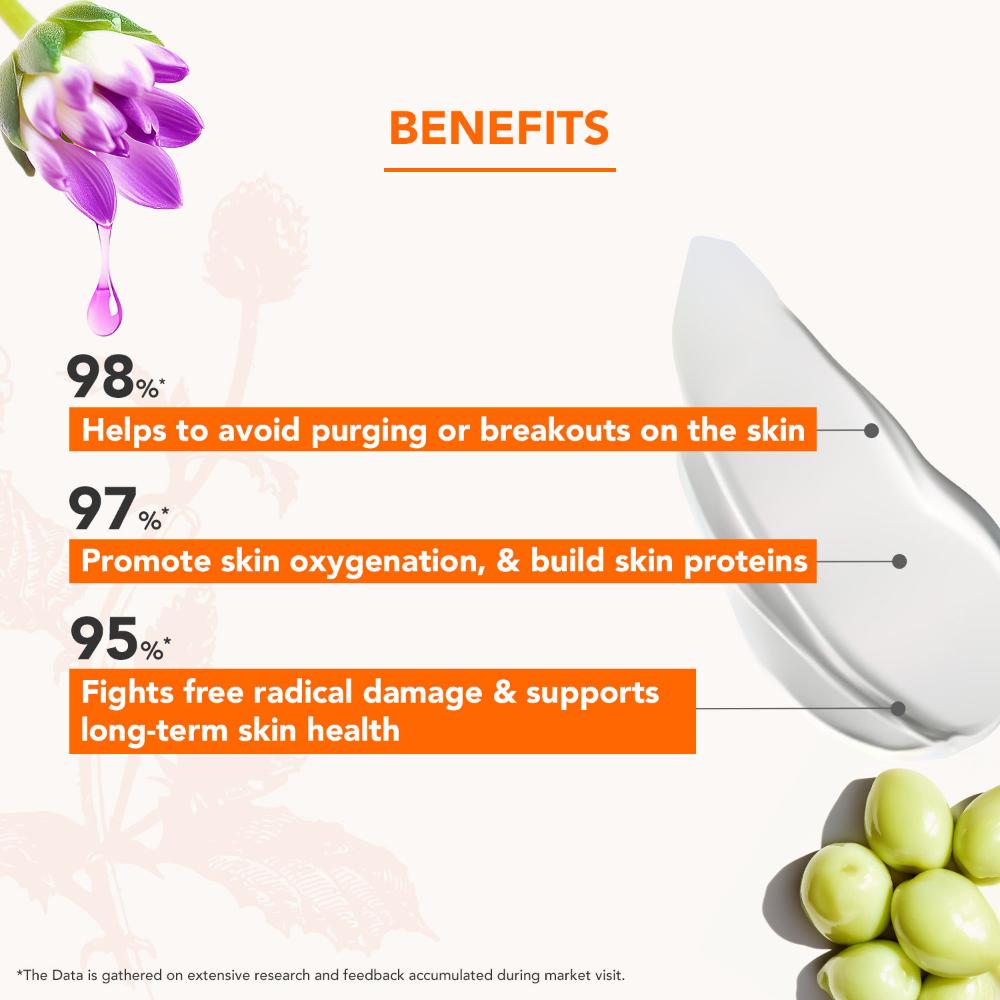 BENEFITS

98%*
Helps to avoid purging or breakouts on the skin

97%*
Promote skin oxygenation, & build skin proteins

95%*
Fights free radical damage & supports long-term skin health

*The Data is gathered on extensive research and feedback accumulated during market visit.